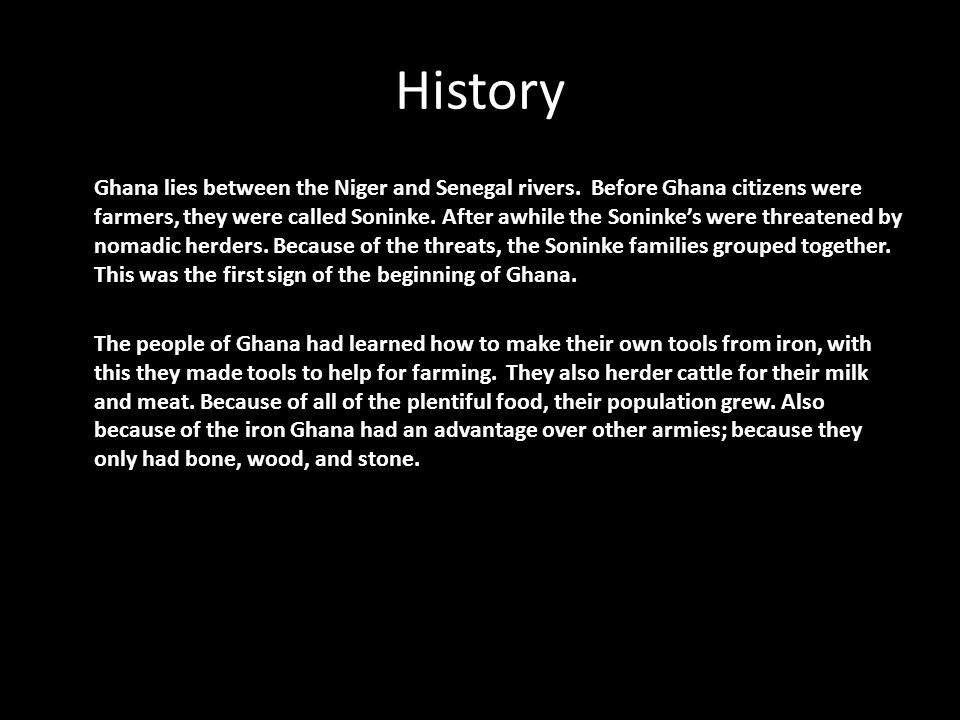 History

Ghana lies between the Niger and Senegal rivers. Before Ghana citizens were farmers, they were called Soninke. After awhile the Soninke's were threatened by nomadic herders. Because of the threats, the Soninke families grouped together. This was the first sign of the beginning of Ghana.

The people of Ghana had learned how to make their own tools from iron, with this they made tools to help for farming. They also herder cattle for their milk and meat. Because of all of the plentiful food, their population grew. Also because of the iron Ghana had an advantage over other armies; because they only had bone, wood, and stone.